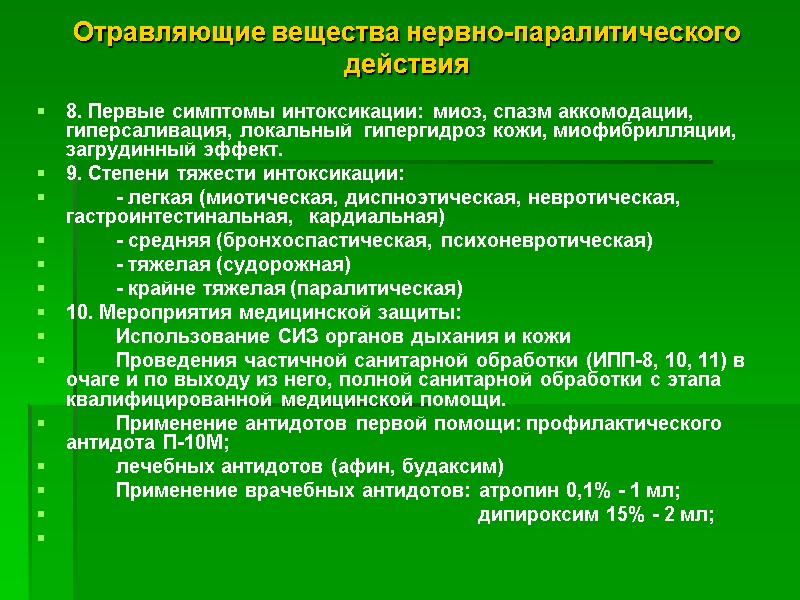 Отравляющие вещества нервно-паралитического действия

8. Первые симптомы интоксикации: миоз, спазм аккомодации, гиперсаливация, локальный гипергидроз кожи, миофибрилляции, загрудинный эффект.

9. Степени тяжести интоксикации:

- легкая (миотическая, диспноэтическая, невротическая, гастроинтестинальная, кардиальная)

- средняя (бронхоспастическая, психоневротическая)

- тяжелая (судорожная)

- крайне тяжелая (паралитическая)

10. Мероприятия медицинской защиты:

Использование СИЗ органов дыхания и кожи

Проведения частичной санитарной обработки (ИПП-8, 10, 11) в очаге и по выходу из него, полной санитарной обработки с этапа квалифицированной медицинской помощи.

Применение антидотов первой помощи: профилактического антидота П-10М;

лечебных антидотов (афин, будаксим)

Применение врачебных антидотов: атропин 0,1% - 1 мл;

дипироксим 15% - 2 мл;